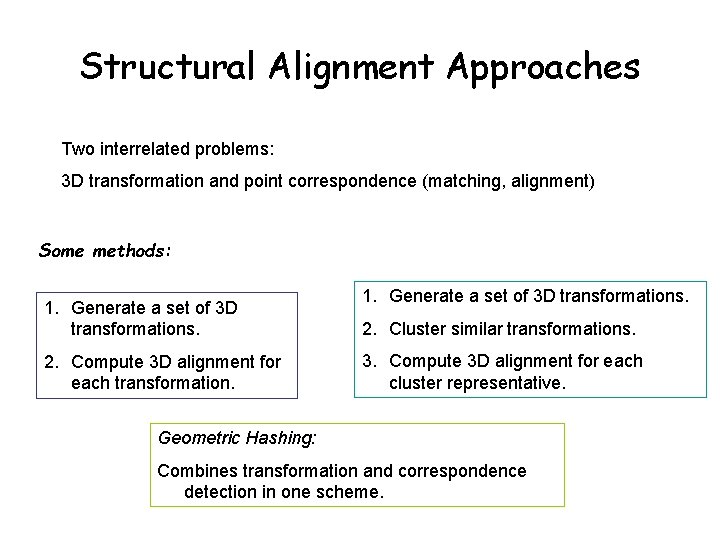 Structural Alignment Approaches

Two interrelated problems:

3D transformation and point correspondence (matching, alignment)

Some methods:

1. Generate a set of 3D transformations.
2. Compute 3D alignment for each transformation.

1. Generate a set of 3D transformations.
2. Cluster similar transformations.
3. Compute 3D alignment for each cluster representative.

Geometric Hashing:

Combines transformation and correspondence detection in one scheme.